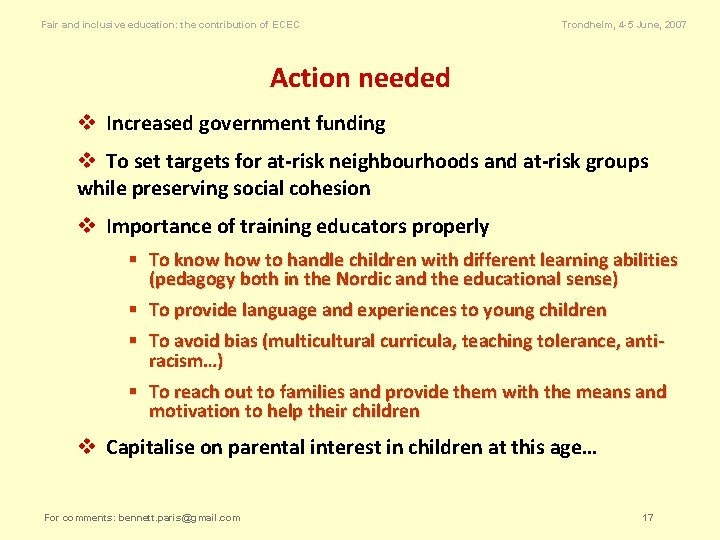 Fair and inclusive education: the contribution of ECEC

Trondheim, 4-5 June, 2007

Action needed

❖ Increased government funding

❖ To set targets for at-risk neighbourhoods and at-risk groups while preserving social cohesion

❖ Importance of training educators properly

▪ To know how to handle children with different learning abilities (pedagogy both in the Nordic and the educational sense)

▪ To provide language and experiences to young children

▪ To avoid bias (multicultural curricula, teaching tolerance, anti-racism…)

▪ To reach out to families and provide them with the means and motivation to help their children

❖ Capitalise on parental interest in children at this age…

For comments: bennett.paris@gmail.com

17